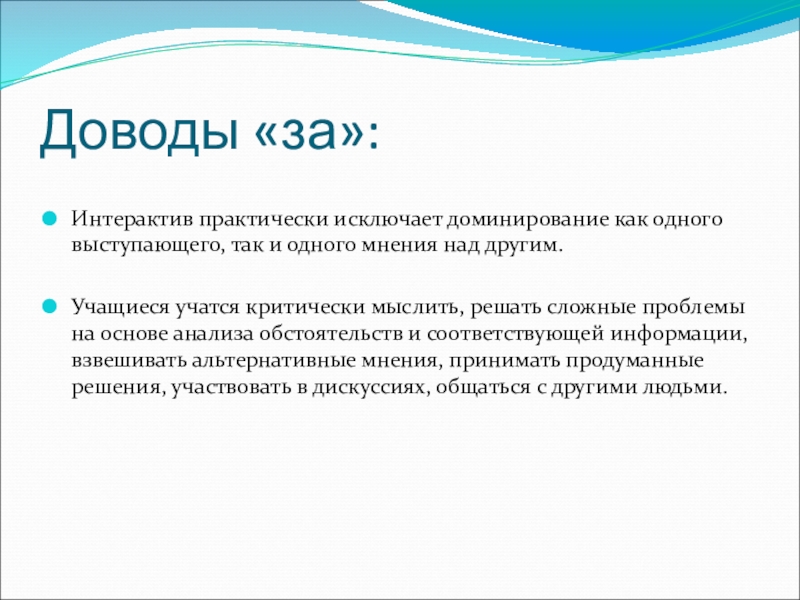 Доводы «за»:

Интерактив практически исключает доминирование как одного выступающего, так и одного мнения над другим.

Учащиеся учатся критически мыслить, решать сложные проблемы на основе анализа обстоятельств и соответствующей информации, взвешивать альтернативные мнения, принимать продуманные решения, участвовать в дискуссиях, общаться с другими людьми.